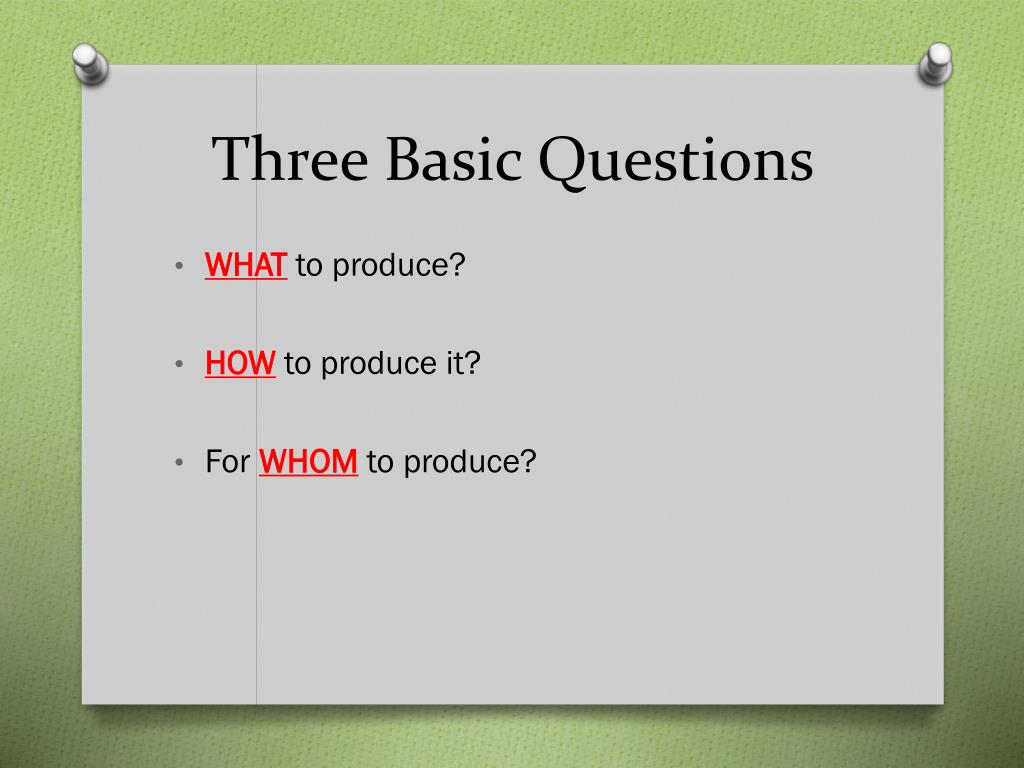 Three Basic Questions

• WHAT to produce?

• HOW to produce it?

• For WHOM to produce?